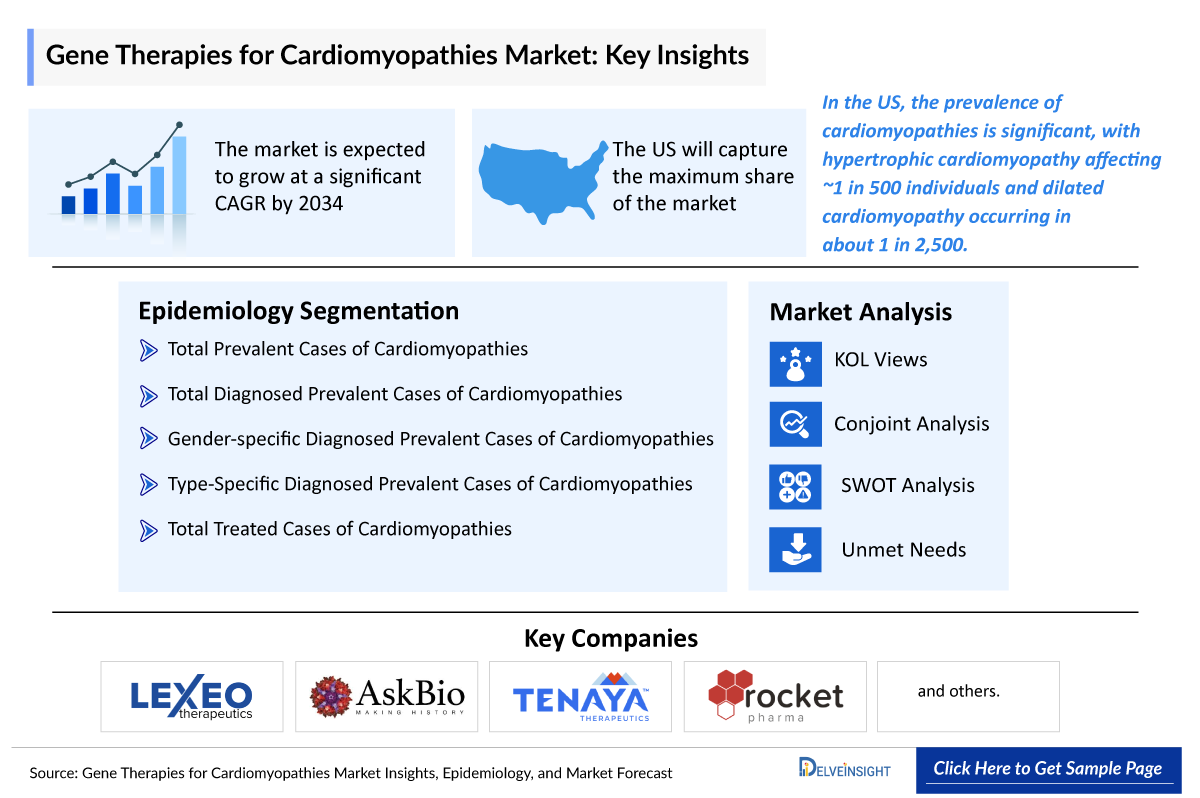 Gene Therapies for Cardiomyopathies Market: Key Insights

The market is expected to grow at a significant CAGR by 2034

The US will capture the maximum share of the market

In the US, the prevalence of cardiomyopathies is significant, with hypertrophic cardiomyopathy affecting ~1 in 500 individuals and dilated cardiomyopathy occurring in about 1 in 2,500.

Epidemiology Segmentation

Total Prevalent Cases of Cardiomyopathies

Total Diagnosed Prevalent Cases of Cardiomyopathies

Gender-specific Diagnosed Prevalent Cases of Cardiomyopathies

Type-Specific Diagnosed Prevalent Cases of Cardiomyopathies

Total Treated Cases of Cardiomyopathies

Market Analysis

KOL Views

Conjoint Analysis

SWOT Analysis

Unmet Needs

Key Companies

LEXEO therapeutics

AskBio MAKING HISTORY

TENAYA THERAPEUTICS

rocket pharma

and others.

Source: Gene Therapies for Cardiomyopathies Market Insights, Epidemiology, and Market Forecast

DELVEINSIGHT

Click Here to Get Sample Page